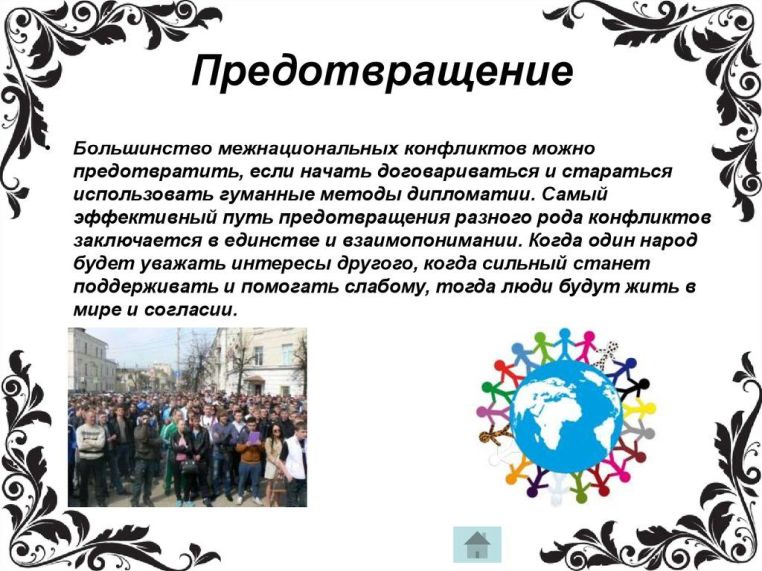 Предотвращение

Большинство межнациональных конфликтов можно предотвратить, если начать договариваться и стараться использовать гуманные методы дипломатии. Самый эффективный путь предотвращения разного рода конфликтов заключается в единстве и взаимопонимании. Когда один народ будет уважать интересы другого, когда сильный станет поддерживать и помогать слабому, тогда люди будут жить в мире и согласии.